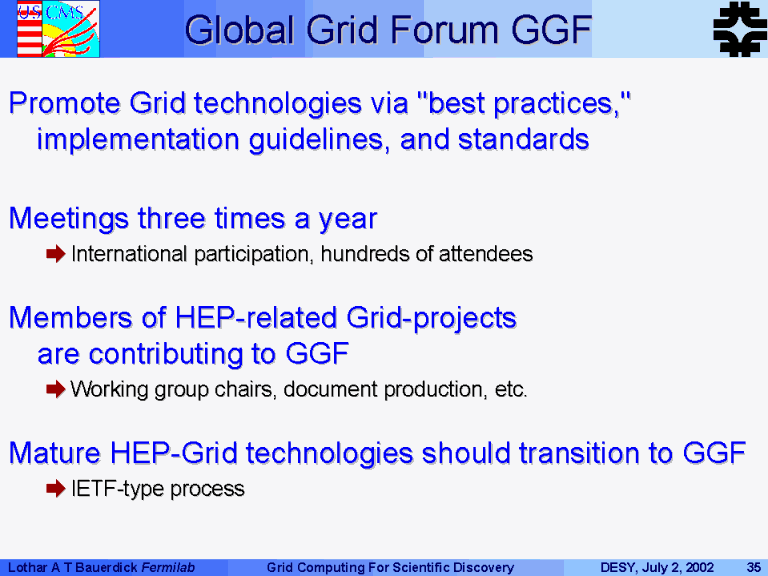 US CMS

Global Grid Forum GGF

Promote Grid technologies via "best practices," implementation guidelines, and standards

Meetings three times a year

International participation, hundreds of attendees

Members of HEP-related Grid-projects are contributing to GGF

Working group chairs, document production, etc.

Mature HEP-Grid technologies should transition to GGF

IETF-type process

Lothar A T Bauerdick Fermilab Grid Computing For Scientific Discovery DESY, July 2, 2002 35